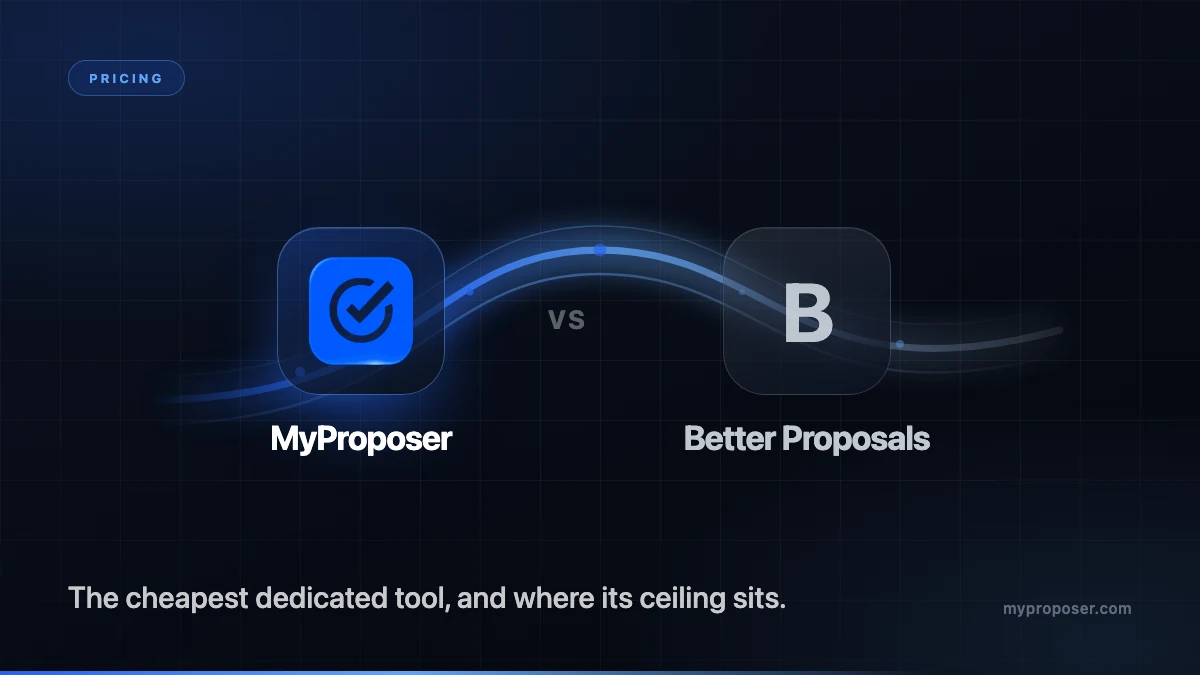 PRICING

VS

B

MyProposer

Better Proposals

The cheapest dedicated tool, and where its ceiling sits.

myproposer.com